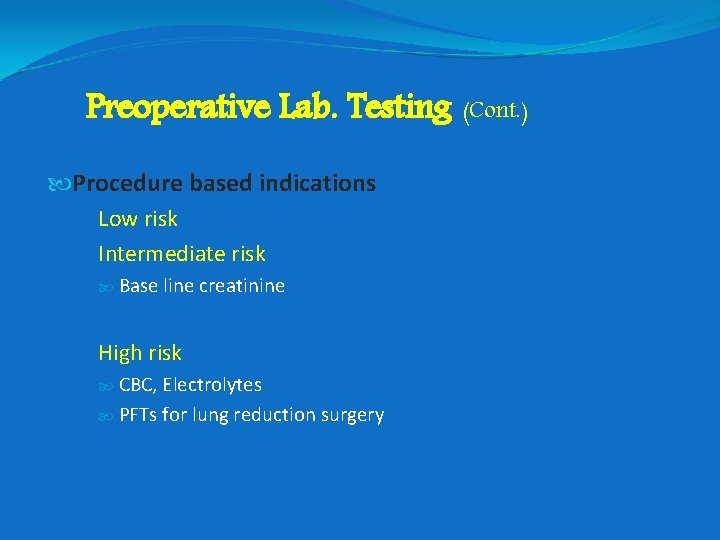 Preoperative Lab. Testing (Cont.)

Procedure based indications

Low risk

Intermediate risk

Base line creatinine

High risk

CBC, Electrolytes

PFTs for lung reduction surgery